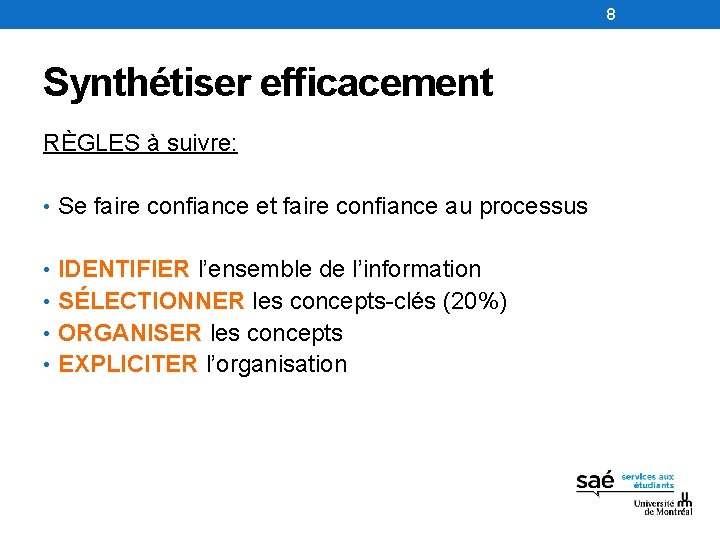 8

Synthétiser efficacement

RÈGLES à suivre:

• Se faire confiance et faire confiance au processus

• IDENTIFIER l'ensemble de l'information
• SÉLECTIONNER les concepts-clés (20%)
• ORGANISER les concepts
• EXPLICITER l'organisation

saé services aux étudiants
Université de Montréal